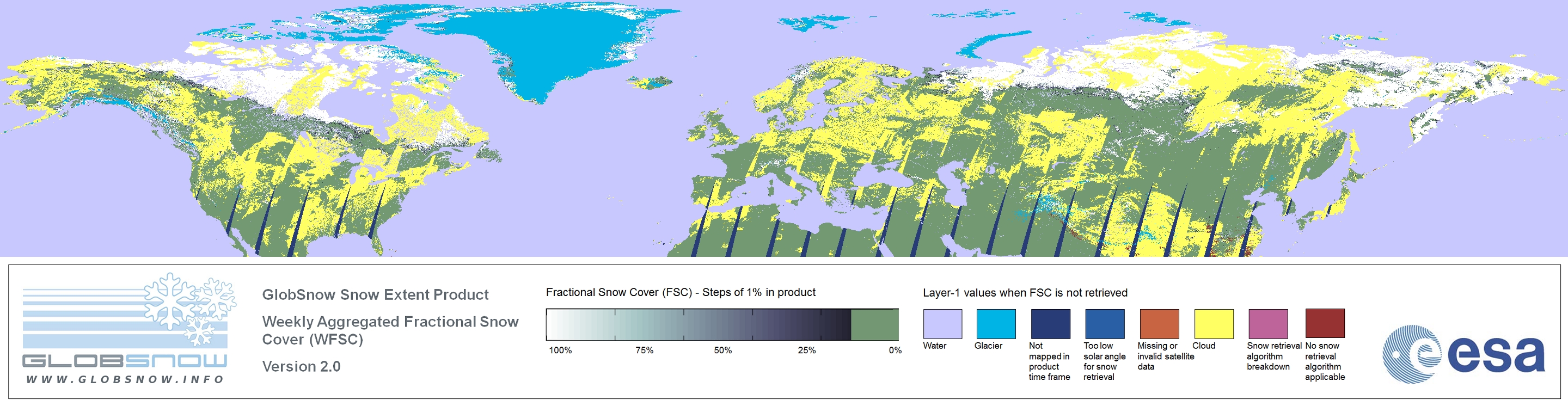 GLOBSNOW
WWW.GLOBSNOW.INFO

GlobSnow Snow Extent Product

Weekly Aggregated Fractional Snow Cover (WFSC)

Version 2.0

Fractional Snow Cover (FSC) - Steps of 1% in product

100% 75% 50% 25% 0%

Layer-1 values when FSC is not retrieved

Water

Glacier

Not mapped in product time frame

Too low solar angle for snow retrieval

Missing or invalid satellite data

Cloud

Snow retrieval algorithm breakdown

No snow retrieval algorithm applicable

esa